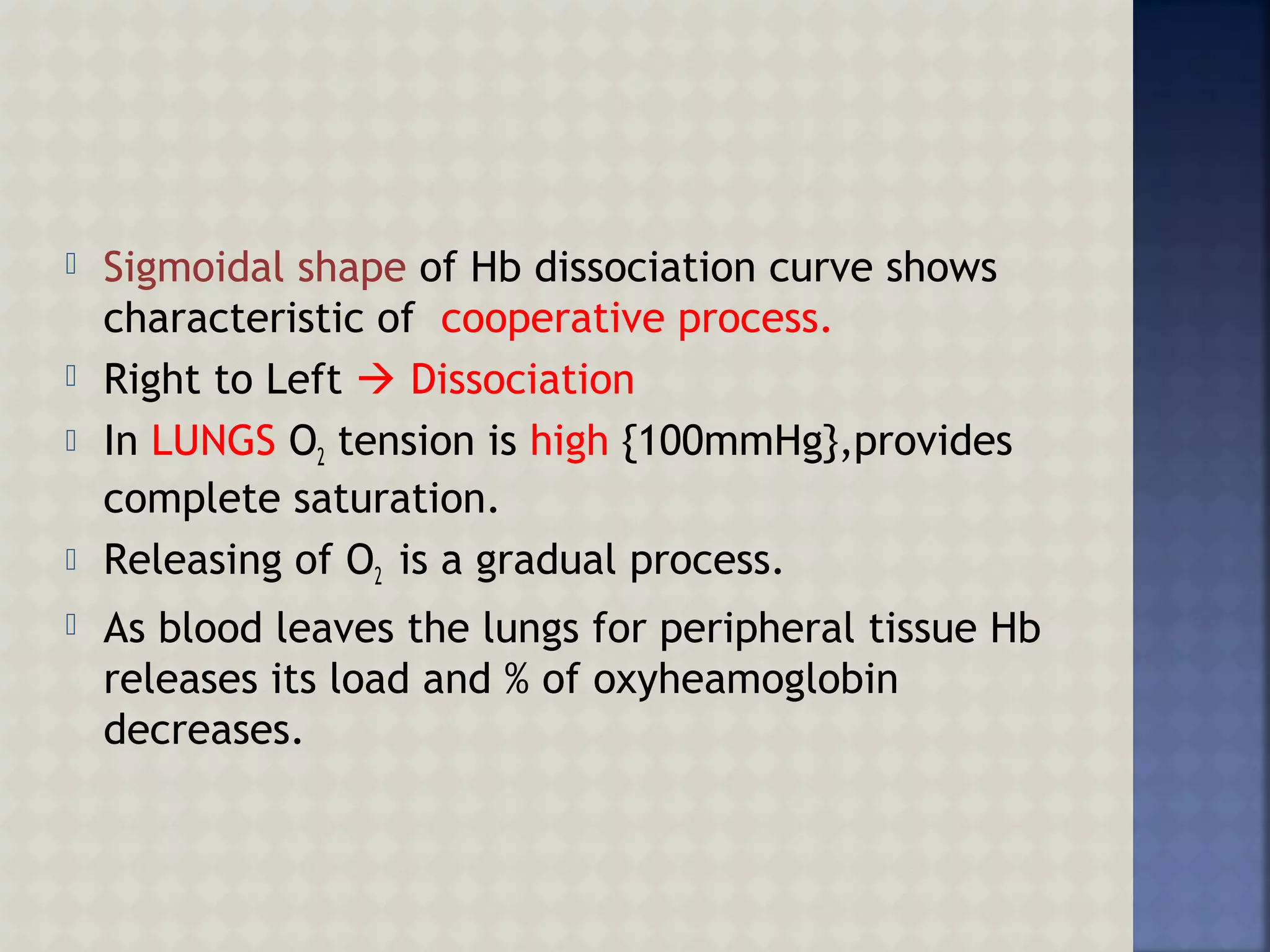 Sigmoidal shape of Hb dissociation curve shows characteristic of cooperative process.

Right to Left → Dissociation

In LUNGS $O_2$ tension is high {100mmHg},provides complete saturation.

Releasing of $O_2$ is a gradual process.

As blood leaves the lungs for peripheral tissue Hb releases its load and % of oxyheamoglobin decreases.